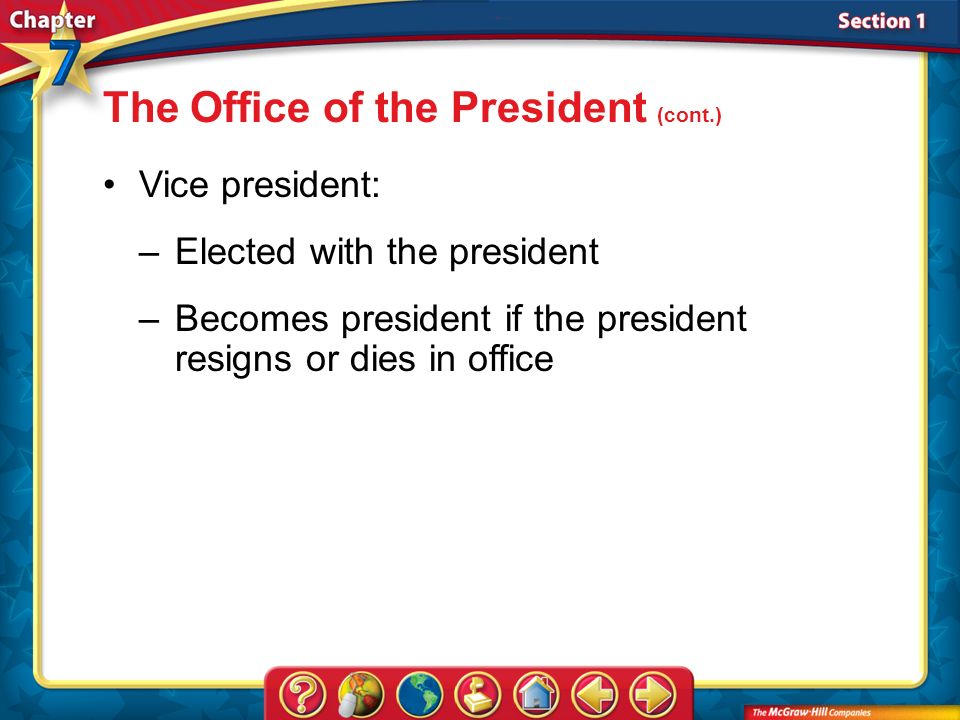 Chapter 7

Section 1

The Office of the President (cont.)

• Vice president:

– Elected with the president

– Becomes president if the president resigns or dies in office

?

The McGraw-Hill Companies